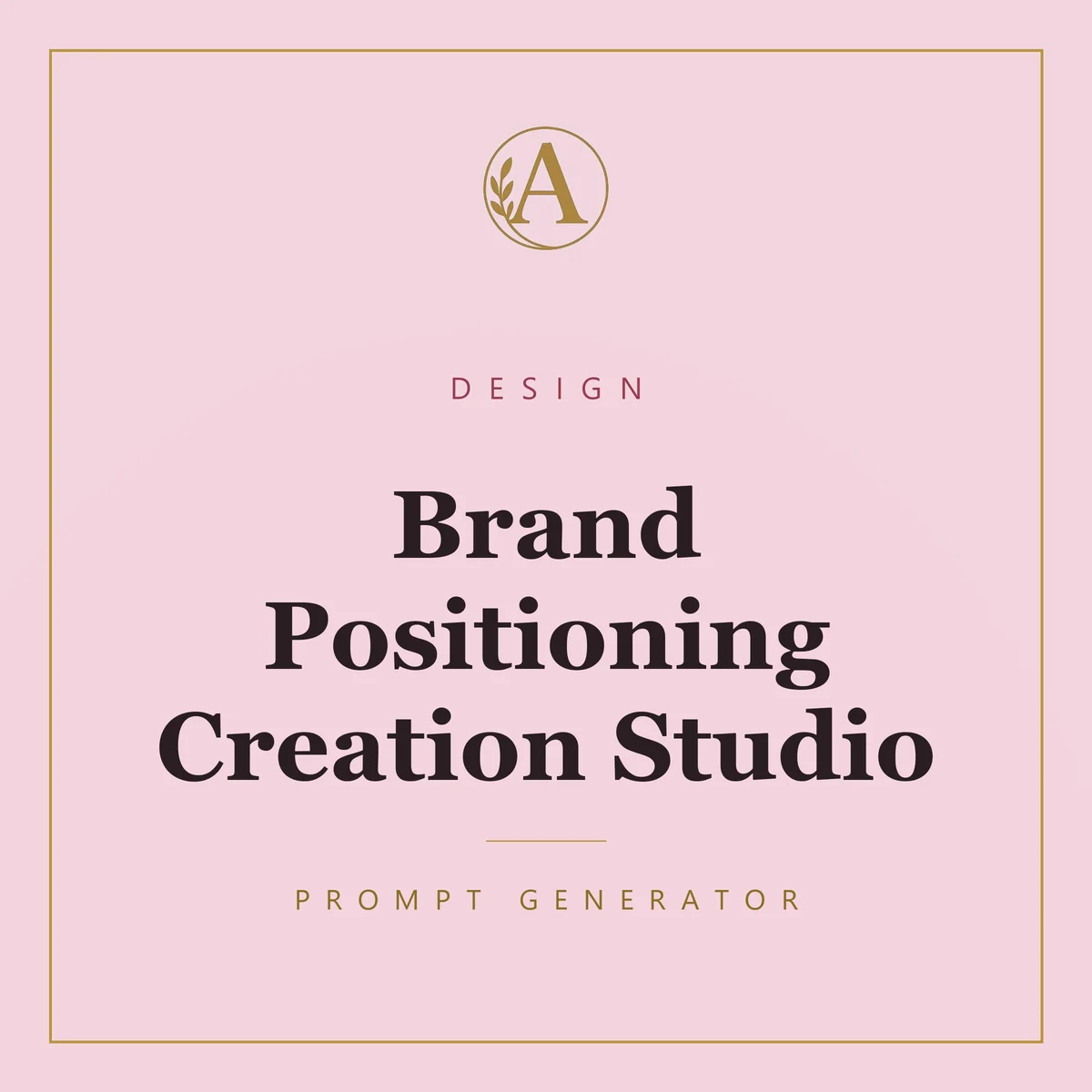 A

DESIGN

Brand Positioning Creation Studio

PROMPT GENERATOR